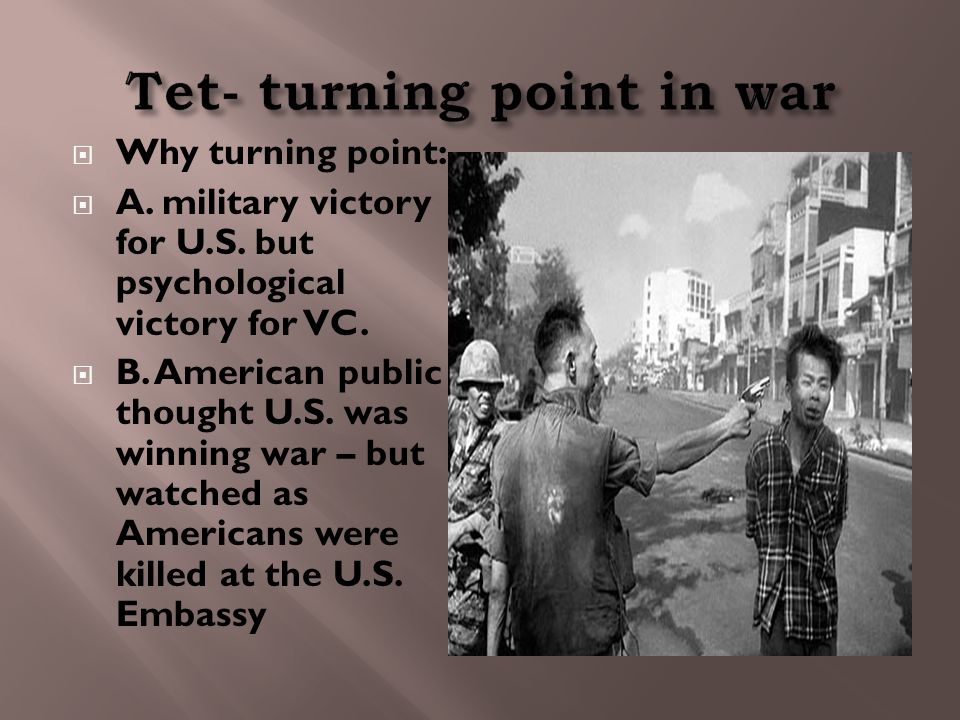 Tet- turning point in war

Why turning point:

A. military victory for U.S. but psychological victory for VC.

B. American public thought U.S. was winning war – but watched as Americans were killed at the U.S. Embassy